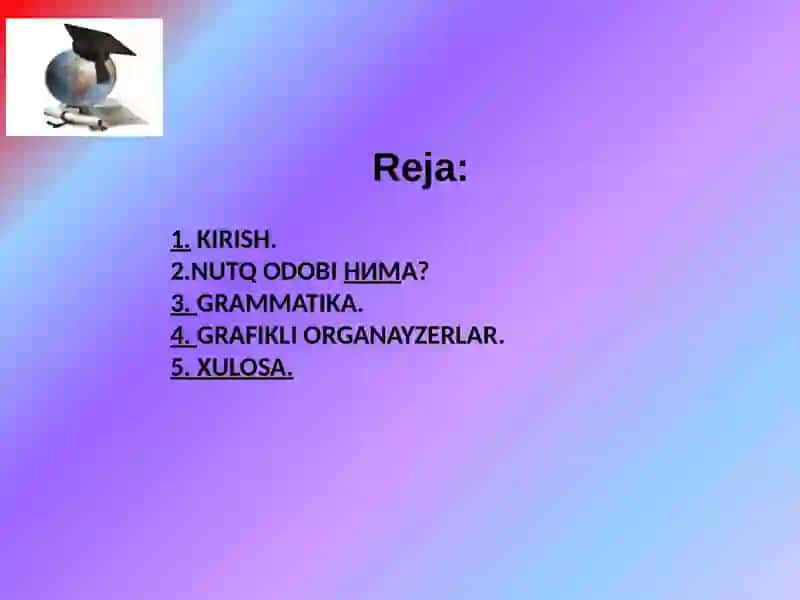 Reja:

1. KIRISH.
2.NUTQ ODOBI НИМА?
3. GRAMMATIKA.
4. GRAFIKLI ORGANAYZERLAR.
5. XULOSA.